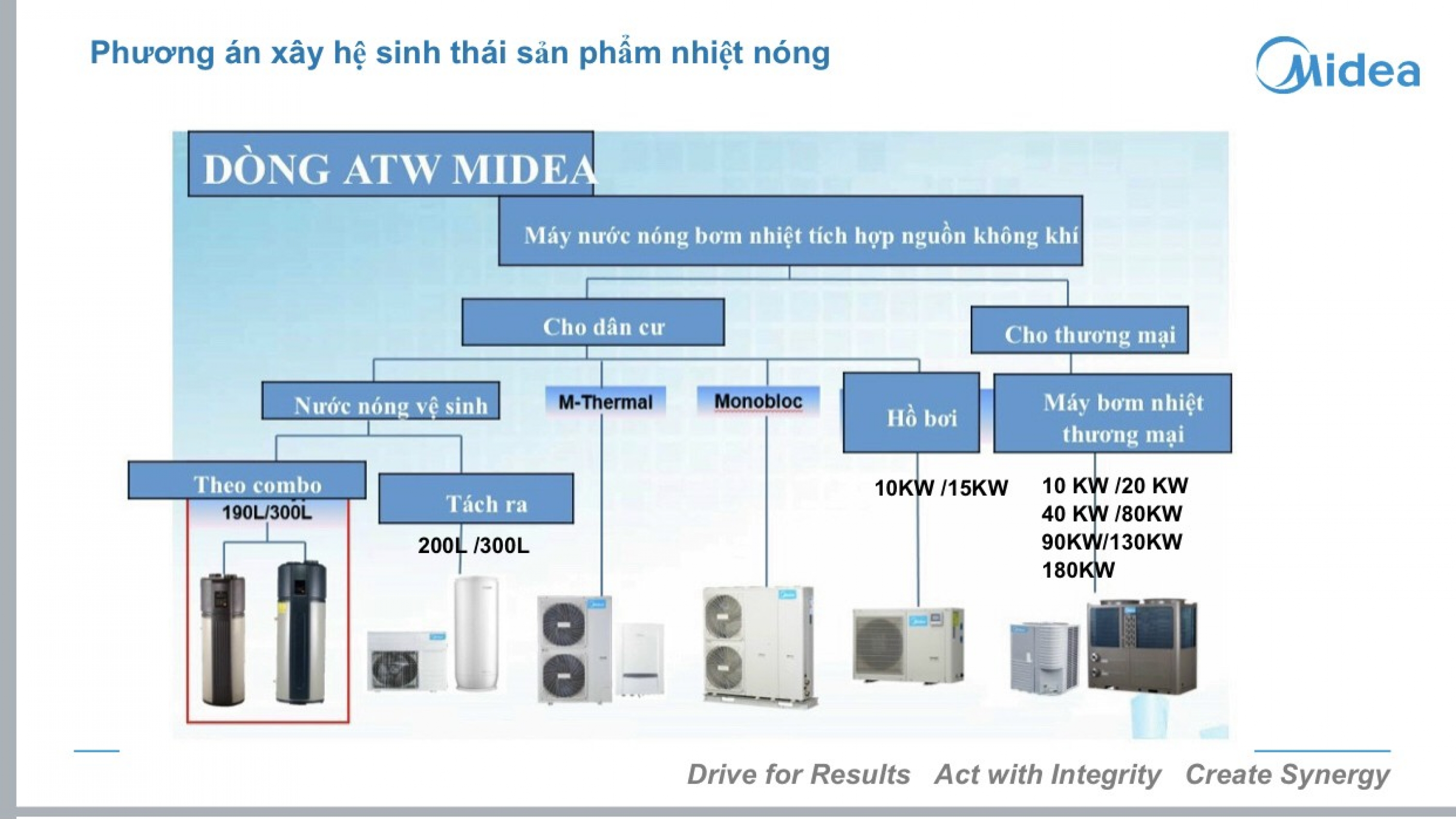 Phương án xây hệ sinh thái sản phẩm nhiệt nóng

Midea

DÒNG ATW MIDEA

Máy nước nóng bơm nhiệt tích hợp nguồn không khí

Cho dân cư

Cho thương mại

Nước nóng vệ sinh

M-Thermal

Monobloc

Hồ bơi

Máy bơm nhiệt thương mại

Theo combo

190L/300L

Tách ra

200L /300L

10KW /15KW

10 KW /20 KW
40 KW /80KW
90KW/130KW
180KW

Drive for Results Act with Integrity Create Synergy